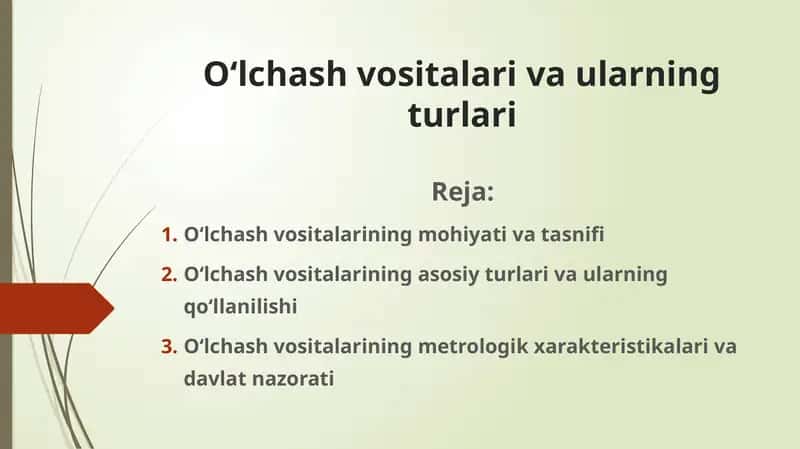 O‘lchash vositalari va ularning turlari

Reja:

1. O‘lchash vositalarining mohiyati va tasnifi
2. O‘lchash vositalarining asosiy turlari va ularning qo‘llanilishi
3. O‘lchash vositalarining metrologik xarakteristikalari va davlat nazorati